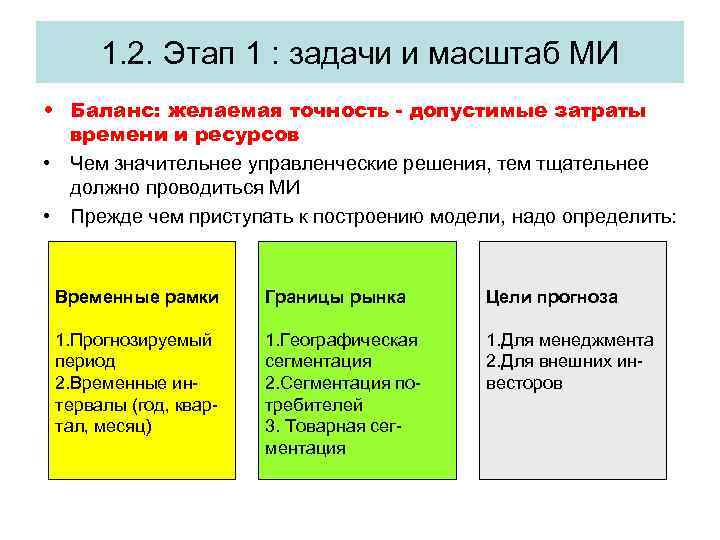 1.2. Этап 1 : задачи и масштаб МИ

• Баланс: желаемая точность - допустимые затраты времени и ресурсов
• Чем значительнее управленческие решения, тем тщательнее должно проводиться МИ
• Прежде чем приступать к построению модели, надо определить:

Временные рамки

1.Прогнозируемый период
2.Временные интервалы (год, квартал, месяц)

Границы рынка

1.Географическая сегментация
2.Сегментация потребителей
3. Товарная сегментация

Цели прогноза

1.Для менеджмента
2.Для внешних инвесторов